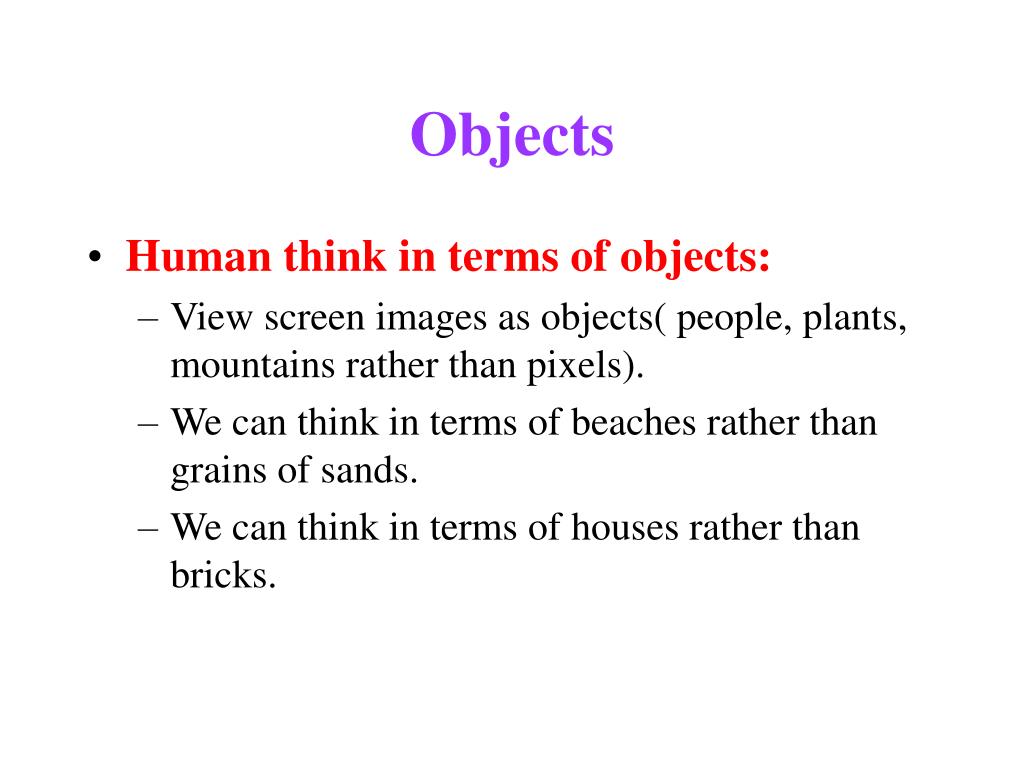 Objects

• Human think in terms of objects:
– View screen images as objects( people, plants, mountains rather than pixels).
– We can think in terms of beaches rather than grains of sands.
– We can think in terms of houses rather than bricks.